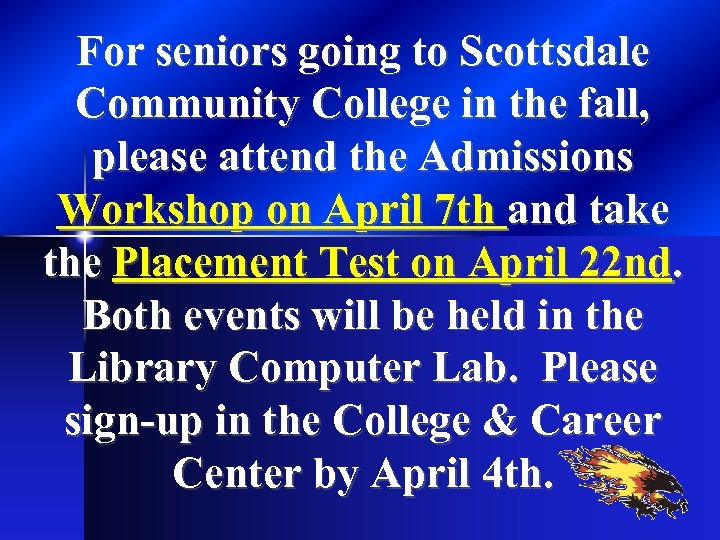 For seniors going to Scottsdale Community College in the fall, please attend the Admissions Workshop on April 7th and take the Placement Test on April 22nd. Both events will be held in the Library Computer Lab. Please sign-up in the College & Career Center by April 4th.